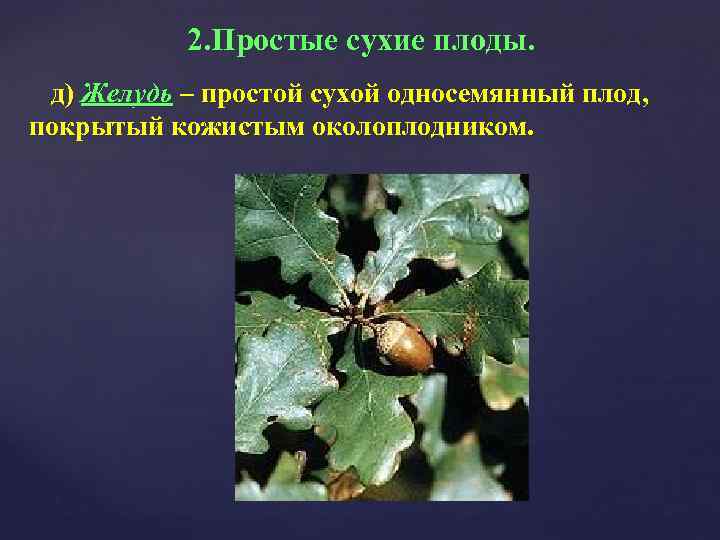 2.Простые сухие плоды.

д) Желудь – простой сухой односемянный плод, покрытый кожистым околоплодником.